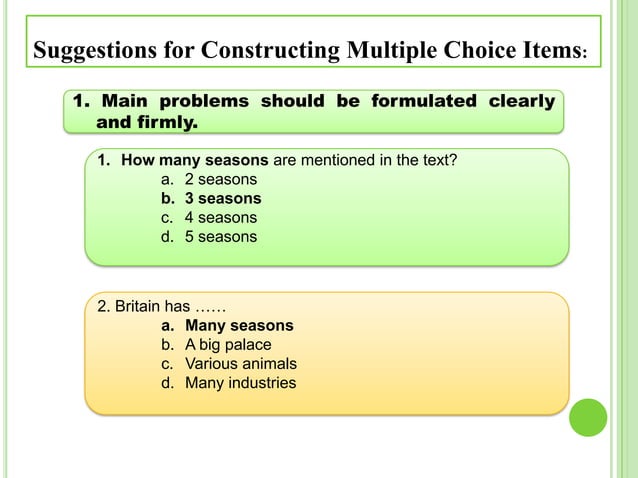 Suggestions for Constructing Multiple Choice Items:

1. Main problems should be formulated clearly and firmly.

1. How many seasons are mentioned in the text?
a. 2 seasons
b. 3 seasons
c. 4 seasons
d. 5 seasons

2. Britain has ……
a. Many seasons
b. A big palace
c. Various animals
d. Many industries